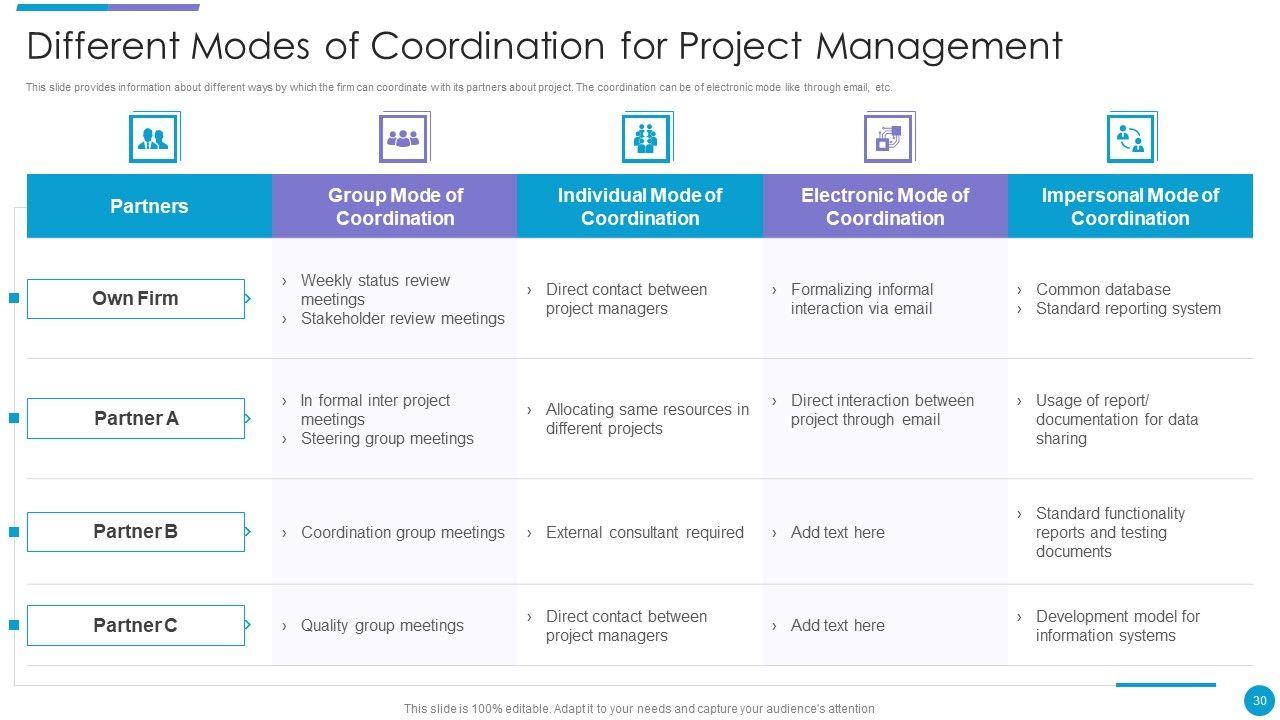 Different Modes of Coordination for Project Management

This slide provides information about different ways by which the firm can coordinate with its partners about project. The coordination can be of electronic mode like through email, etc.

| Partners | Group Mode of Coordination | Individual Mode of Coordination | Electronic Mode of Coordination | Impersonal Mode of Coordination |
|---|---|---|---|---|
| Own Firm | › Weekly status review meetings › Stakeholder review meetings | › Direct contact between project managers | › Formalizing informal interaction via email | › Common database › Standard reporting system |
| Partner A | › In formal inter project meetings › Steering group meetings | › Allocating same resources in different projects | › Direct interaction between project through email | › Usage of report/ documentation for data sharing |
| Partner B | › Coordination group meetings | › External consultant required | › Add text here | › Standard functionality reports and testing documents |
| Partner C | › Quality group meetings | › Direct contact between project managers | › Add text here | › Development model for information systems |

This slide is 100% editable. Adapt it to your needs and capture your audience's attention

30